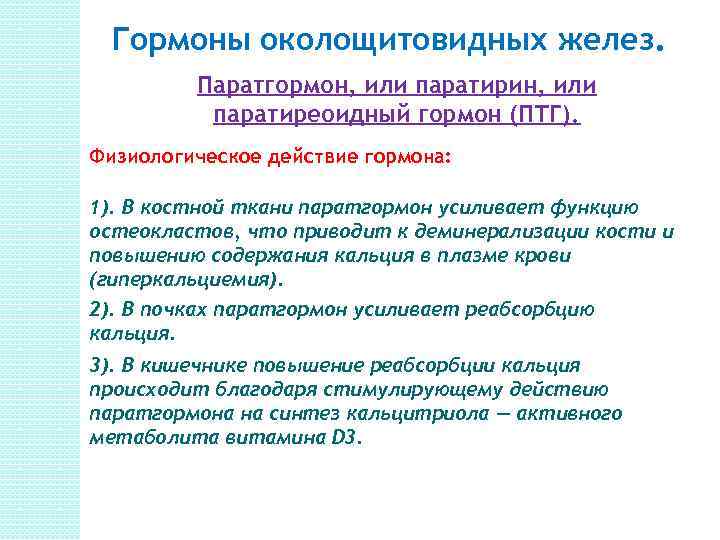 Гормоны околощитовидных желез.

Паратгормон, или паратирин, или паратиреоидный гормон (ПТГ).

Физиологическое действие гормона:

1). В костной ткани паратгормон усиливает функцию остеокластов, что приводит к деминерализации кости и повышению содержания кальция в плазме крови (гиперкальциемия).

2). В почках паратгормон усиливает реабсорбцию кальция.

3). В кишечнике повышение реабсорбции кальция происходит благодаря стимулирующему действию паратгормона на синтез кальцитриола — активного метаболита витамина D3.